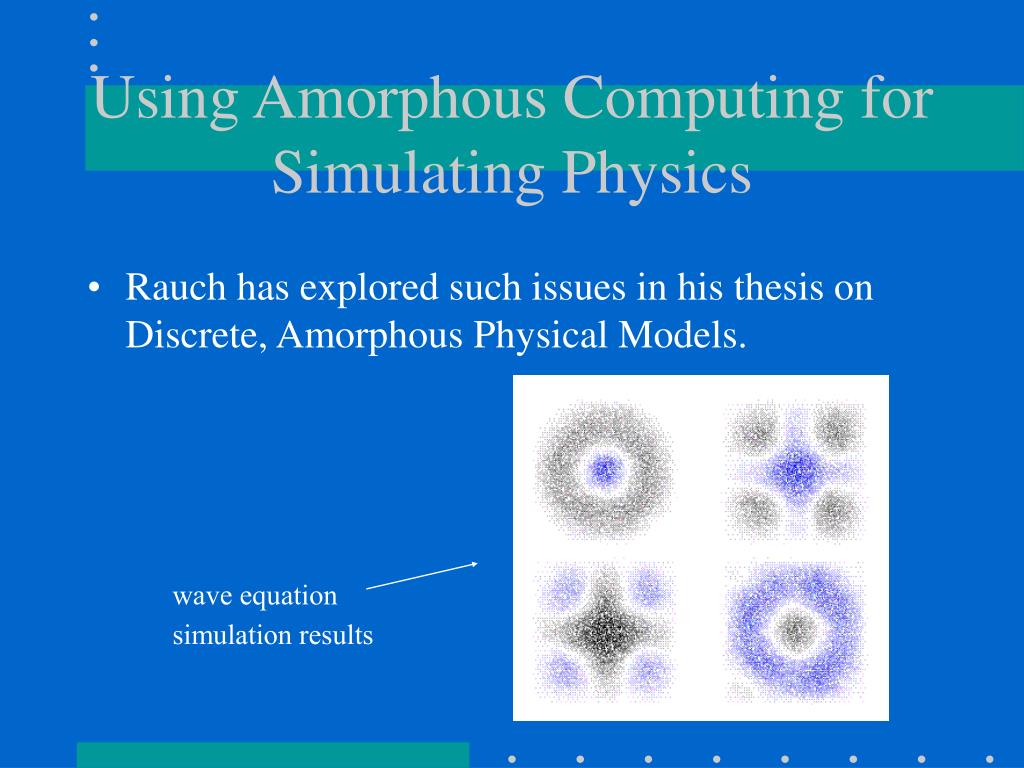 Using Amorphous Computing for Simulating Physics

• Rauch has explored such issues in his thesis on Discrete, Amorphous Physical Models.

wave equation simulation results